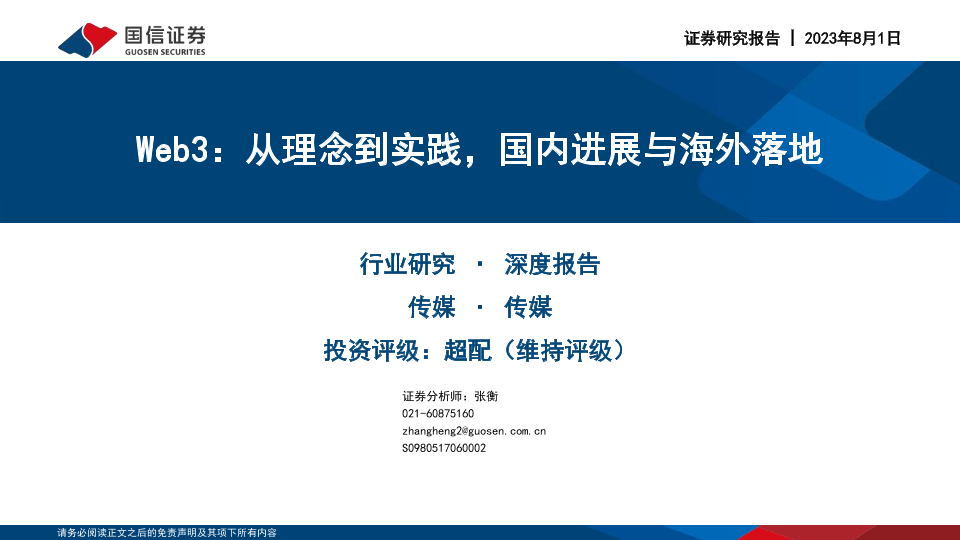 国信证券
GUOSEN SECURITIES

证券研究报告 | 2023年8月1日

Web3：从理念到实践，国内进展与海外落地

行业研究 · 深度报告

传媒 · 传媒

投资评级：超配（维持评级）

证券分析师：张衡
021-60875160
zhangheng2@guosen.com.cn
S0980517060002

请务必阅读正文之后的免责声明及其项下所有内容